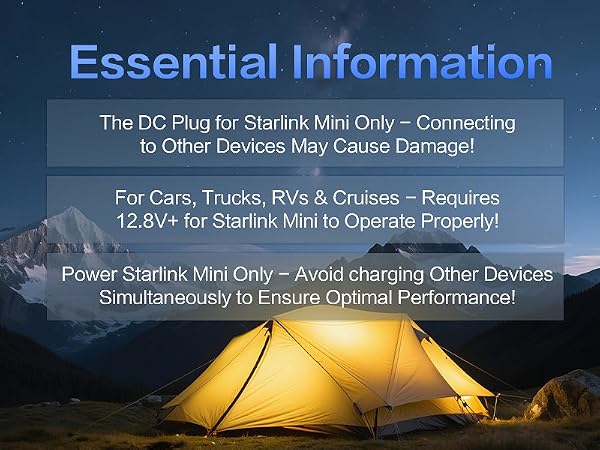 Essential Information

The DC Plug for Starlink Mini Only − Connecting to Other Devices May Cause Damage!

For Cars, Trucks, RVs & Cruises − Requires 12.8V+ for Starlink Mini to Operate Properly!

Power Starlink Mini Only − Avoid charging Other Devices Simultaneously to Ensure Optimal Performance!